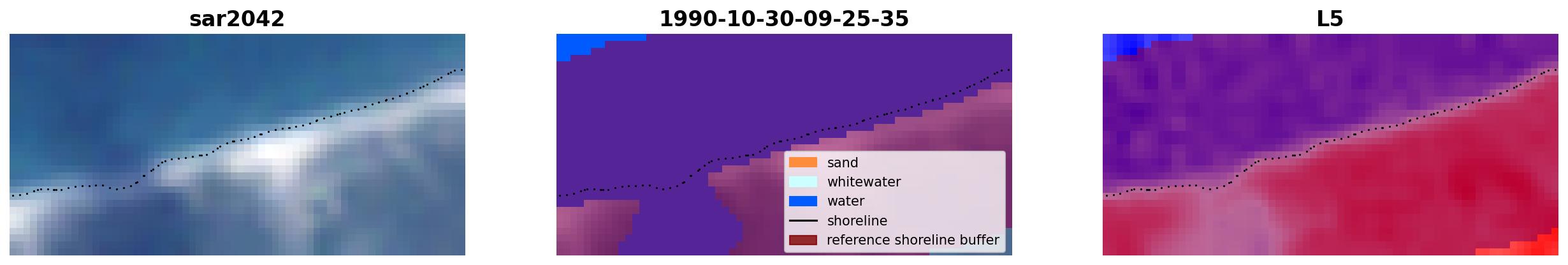 sar2042

1990-10-30-09-25-35

sand
whitewater
water
shoreline
reference shoreline buffer

L5